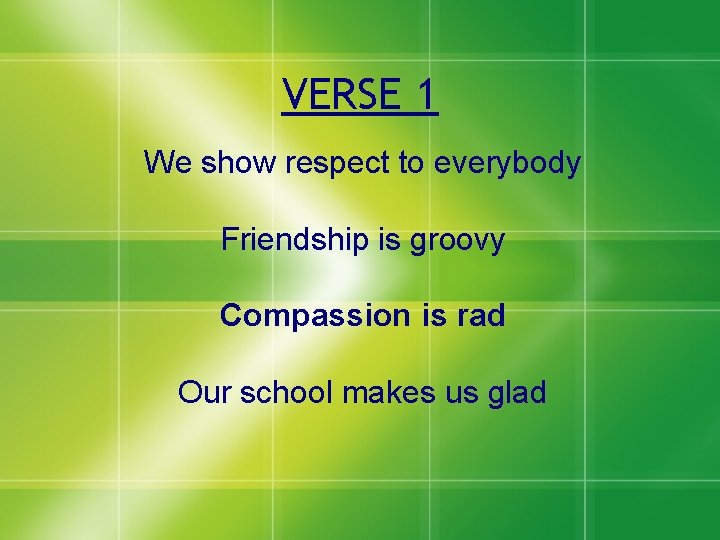 VERSE 1

We show respect to everybody

Friendship is groovy

Compassion is rad

Our school makes us glad